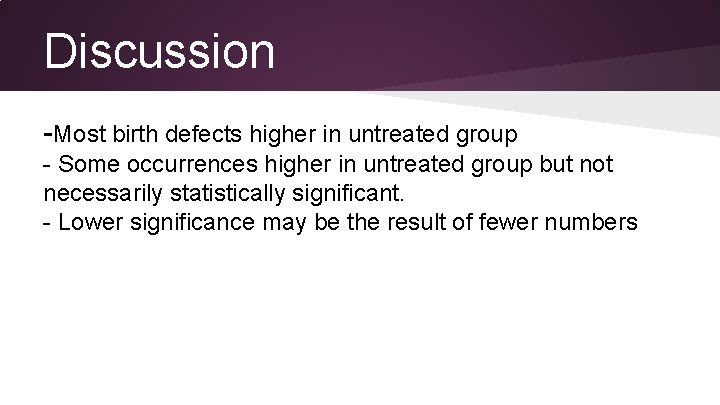 Discussion

-Most birth defects higher in untreated group
- Some occurrences higher in untreated group but not necessarily statistically significant.
- Lower significance may be the result of fewer numbers